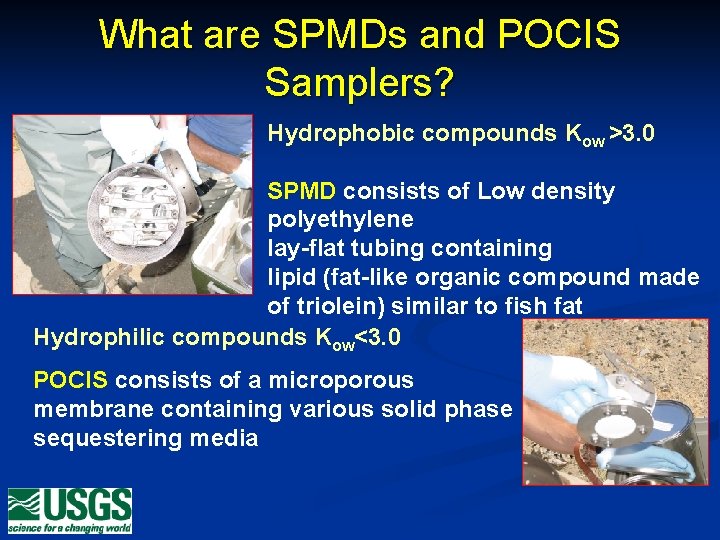 What are SPMDs and POCIS Samplers?

Hydrophobic compounds $K_{ow}$ >3.0

SPMD consists of Low density polyethylene lay-flat tubing containing lipid (fat-like organic compound made of triolein) similar to fish fat

Hydrophilic compounds $K_{ow}$<3.0

POCIS consists of a microporous membrane containing various solid phase sequestering media

USGS
science for a changing world